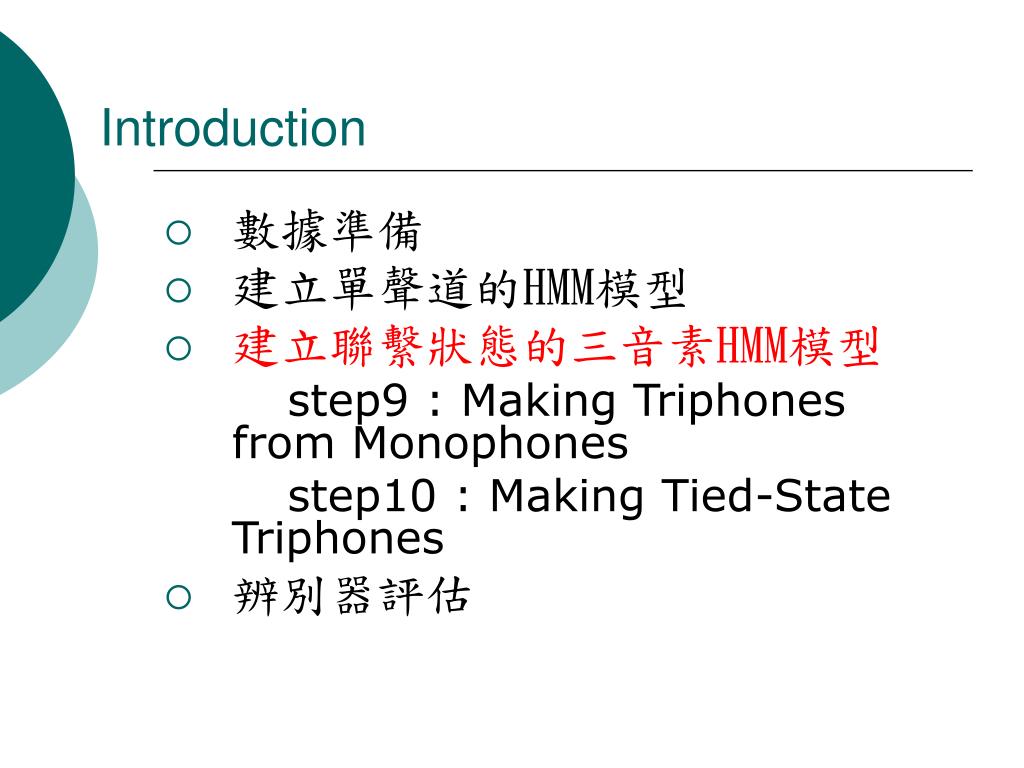 Introduction

○ 數據準備
○ 建立單聲道的HMM模型
○ 建立聯繫狀態的三音素HMM模型
step9 : Making Triphones from Monophones
step10 : Making Tied-State Triphones
○ 辨別器評估